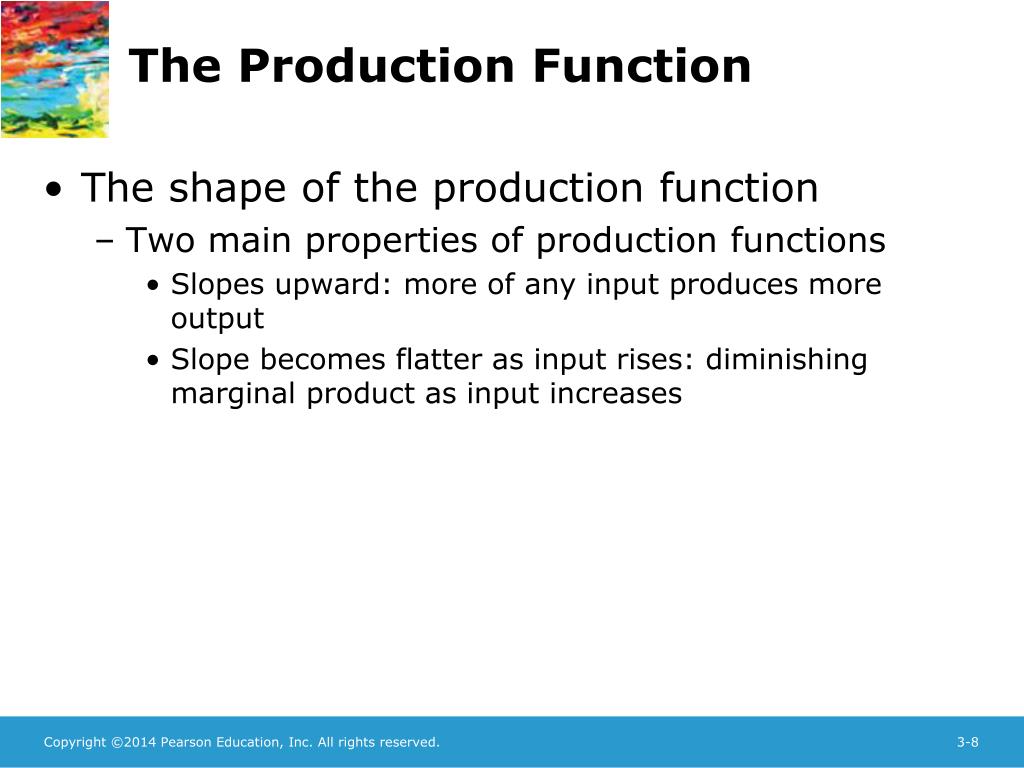 The Production Function

• The shape of the production function
  – Two main properties of production functions
    • Slopes upward: more of any input produces more output
    • Slope becomes flatter as input rises: diminishing marginal product as input increases

Copyright ©2014 Pearson Education, Inc. All rights reserved.

3-8